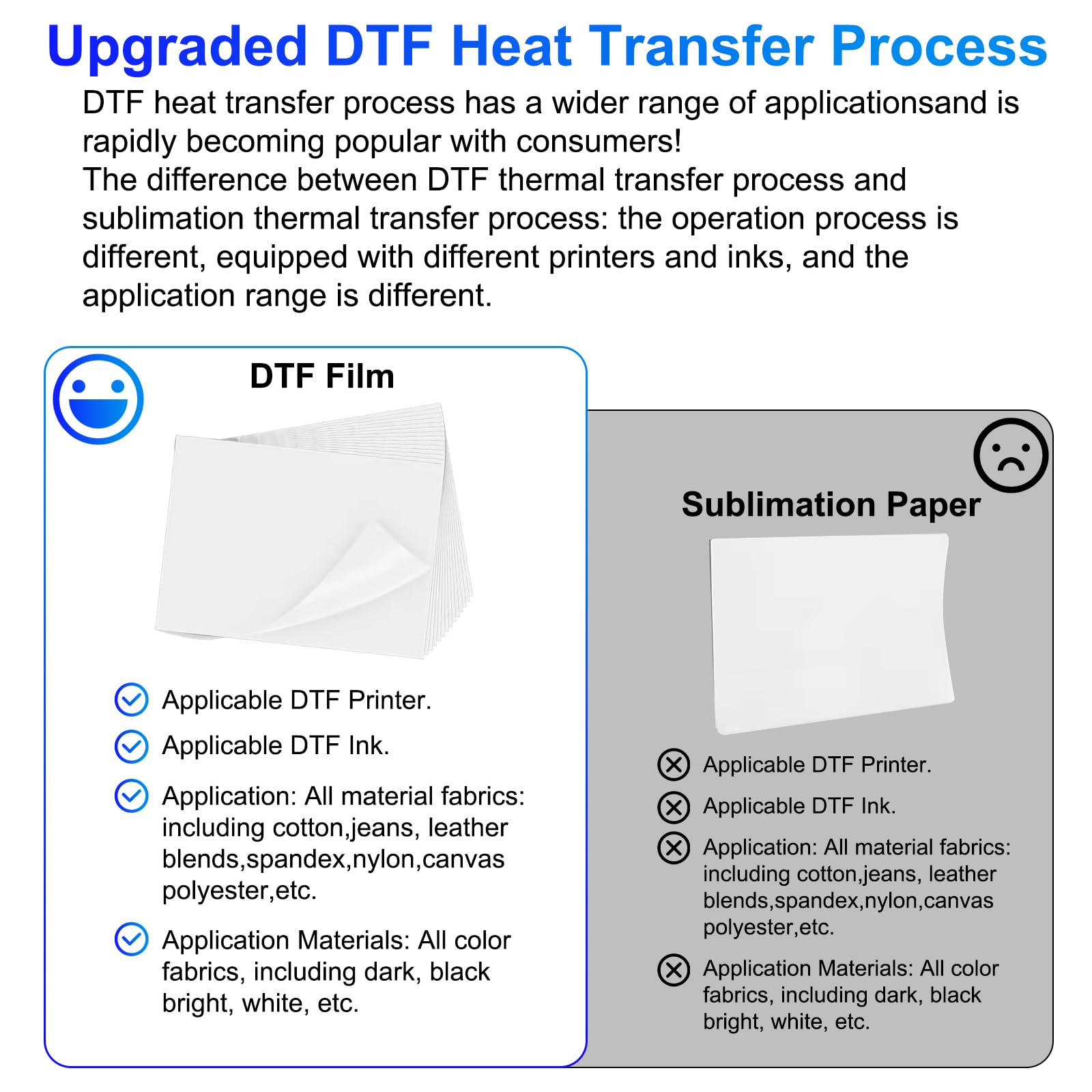 Upgraded DTF Heat Transfer Process

DTF heat transfer process has a wider range of applicationsand is rapidly becoming popular with consumers!
The difference between DTF thermal transfer process and sublimation thermal transfer process: the operation process is different, equipped with different printers and inks, and the application range is different.

DTF Film

Applicable DTF Printer.

Applicable DTF Ink.

Application: All material fabrics: including cotton,jeans, leather blends,spandex,nylon,canvas polyester,etc.

Application Materials: All color fabrics, including dark, black bright, white, etc.

Sublimation Paper

Applicable DTF Printer.

Applicable DTF Ink.

Application: All material fabrics: including cotton,jeans, leather blends,spandex,nylon,canvas polyester,etc.

Application Materials: All color fabrics, including dark, black bright, white, etc.